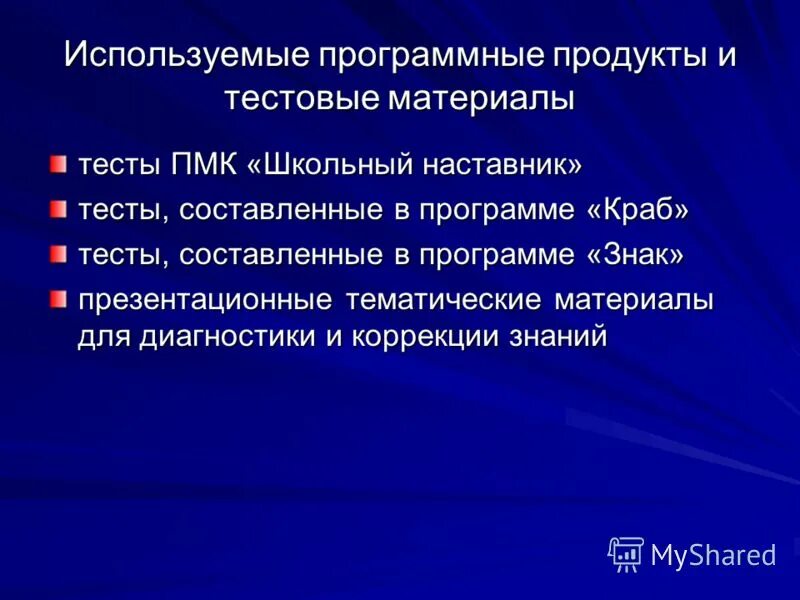 Используемые программные продукты и тестовые материалы

тесты ПМК «Школьный наставник»

тесты, составленные в программе «Краб»

тесты, составленные в программе «Знак»

презентационные тематические материалы для диагностики и коррекции знаний

MyShared